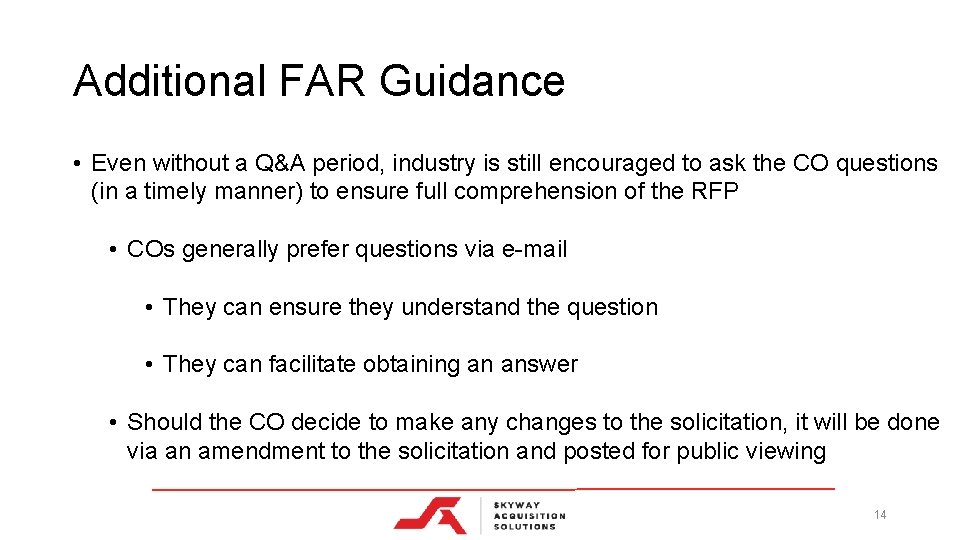 Additional FAR Guidance

• Even without a Q&A period, industry is still encouraged to ask the CO questions (in a timely manner) to ensure full comprehension of the RFP

• COs generally prefer questions via e-mail

• They can ensure they understand the question

• They can facilitate obtaining an answer

• Should the CO decide to make any changes to the solicitation, it will be done via an amendment to the solicitation and posted for public viewing

SKYWAY ACQUISITION SOLUTIONS

14